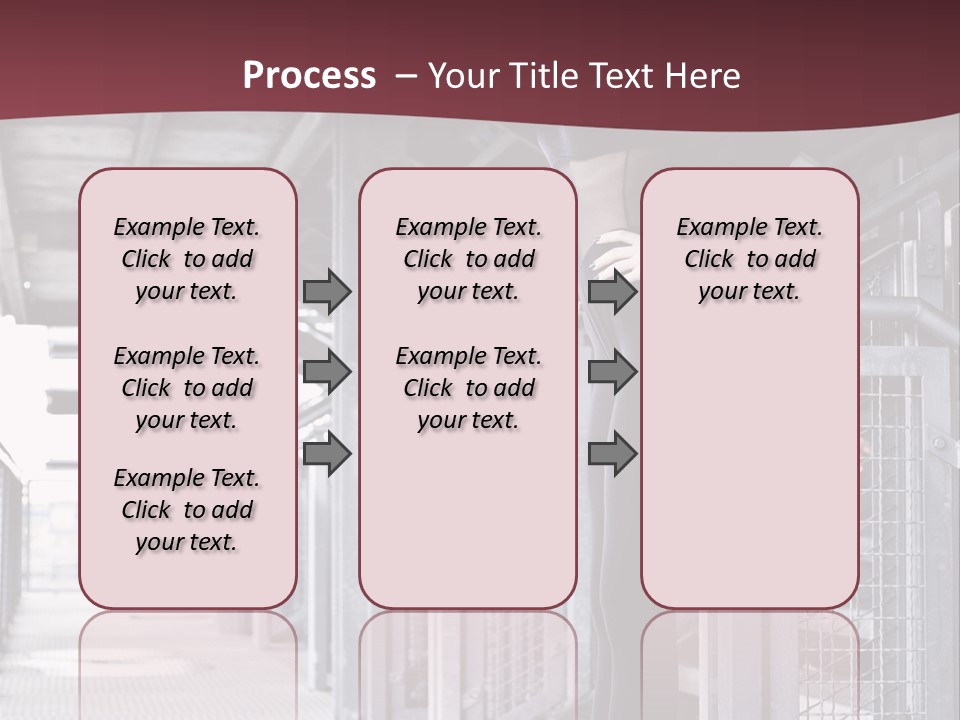 Process – Your Title Text Here

Example Text. Click to add your text.

Example Text. Click to add your text.

Example Text. Click to add your text.

Example Text. Click to add your text.

Example Text. Click to add your text.

Example Text. Click to add your text.